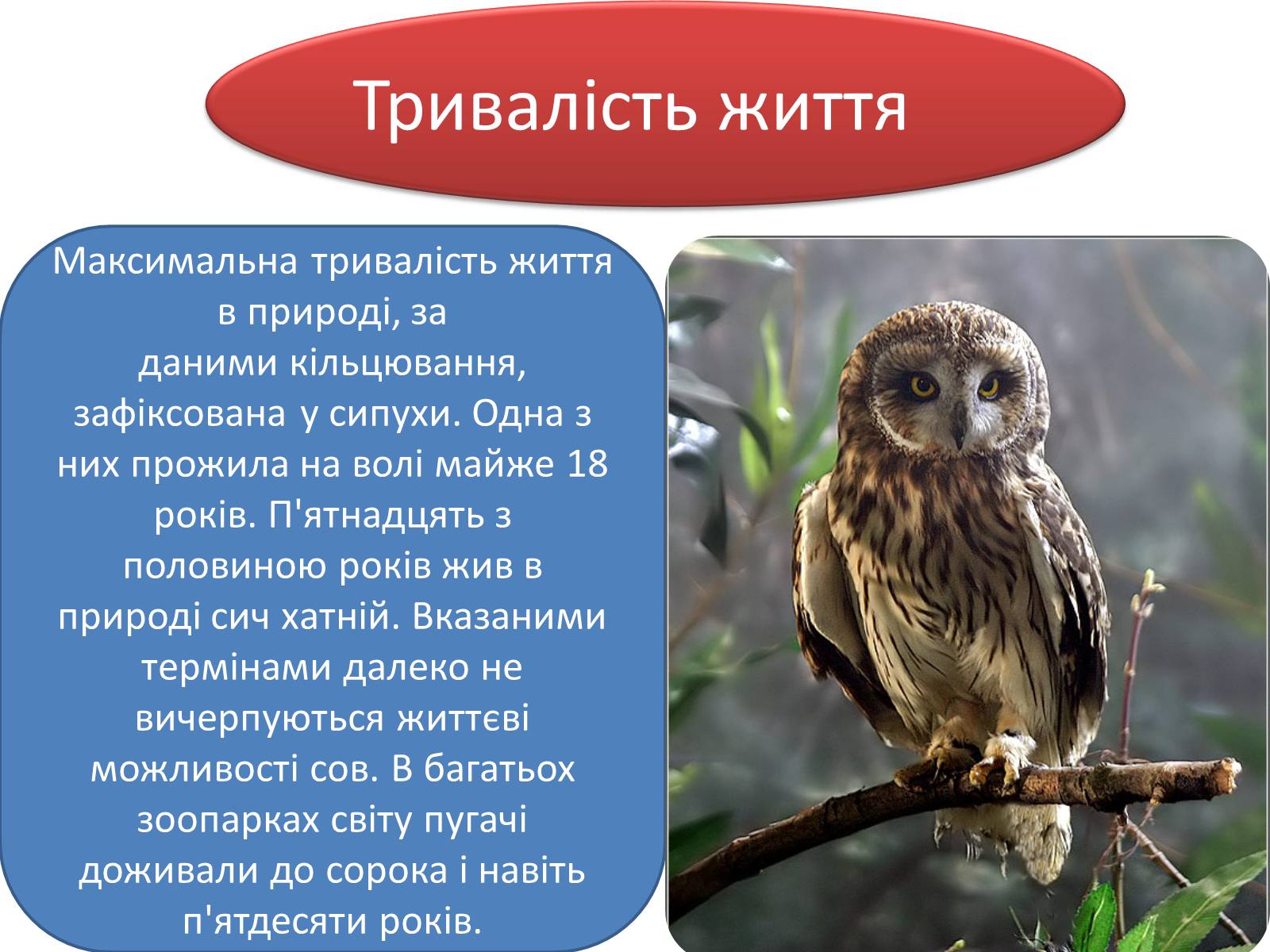 Тривалість життя

Максимальна тривалість життя в природі, за даними кільцювання, зафіксована у сипухи. Одна з них прожила на волі майже 18 років. П'ятнадцять з половиною років жив в природі сич хатній. Вказаними термінами далеко не вичерпуються життєві можливості сов. В багатьох зоопарках світу пугачі доживали до сорока і навіть п'ятдесяти років.